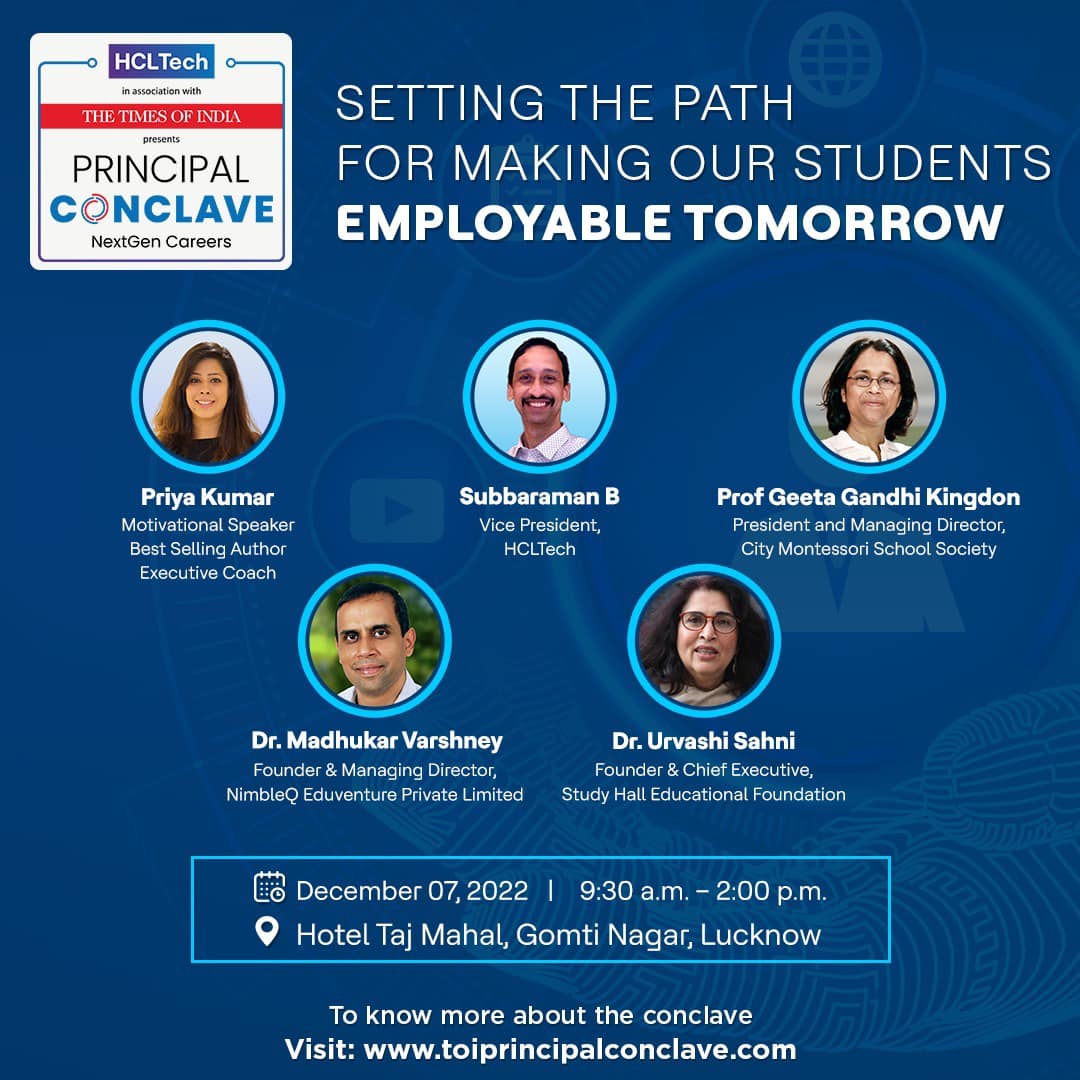 HCLTech
in association with
THE TIMES OF INDIA
presents
PRINCIPAL
CONCLAVE
NextGen Careers

SETTING THE PATH
FOR MAKING OUR STUDENTS
EMPLOYABLE TOMORROW

Priya Kumar
Motivational Speaker
Best Selling Author
Executive Coach

Subbaraman B
Vice President,
HCLTech

Prof Geeta Gandhi Kingdon
President and Managing Director,
City Montessori School Society

Dr. Madhukar Varshney
Founder & Managing Director,
NimbleQ Eduventure Private Limited

Dr. Urvashi Sahni
Founder & Chief Executive,
Study Hall Educational Foundation

December 07, 2022 | 9:30 a.m. – 2:00 p.m.
Hotel Taj Mahal, Gomti Nagar, Lucknow

To know more about the conclave
Visit: www.toiprincipalconclave.com